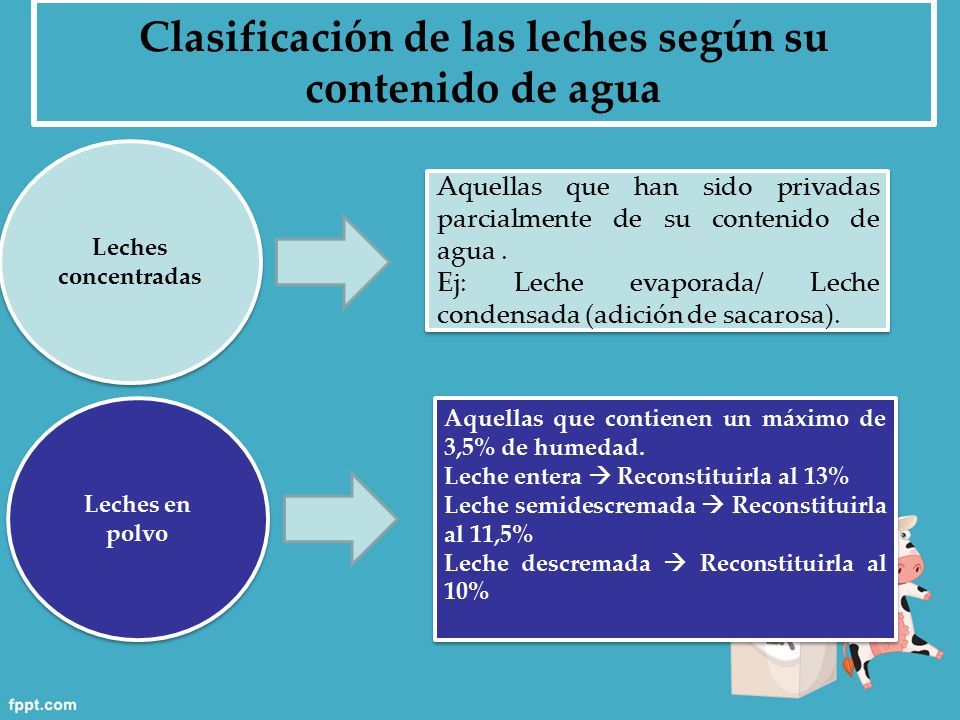 Clasificación de las leches según su contenido de agua

Leches concentradas

Aquellas que han sido privadas parcialmente de su contenido de agua .
Ej: Leche evaporada/ Leche condensada (adición de sacarosa).

Leches en polvo

Aquellas que contienen un máximo de 3,5% de humedad.
Leche entera → Reconstituirla al 13%
Leche semidescremada → Reconstituirla al 11,5%
Leche descremada → Reconstituirla al 10%

fppt.com